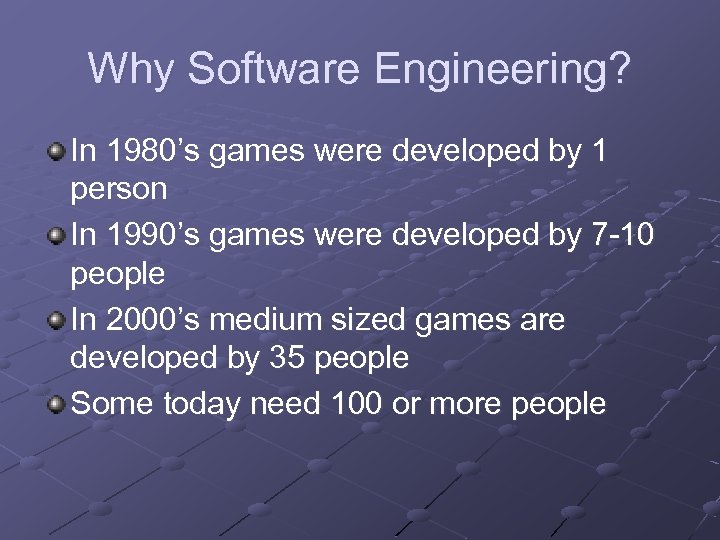 Why Software Engineering?

In 1980’s games were developed by 1 person

In 1990’s games were developed by 7-10 people

In 2000’s medium sized games are developed by 35 people

Some today need 100 or more people